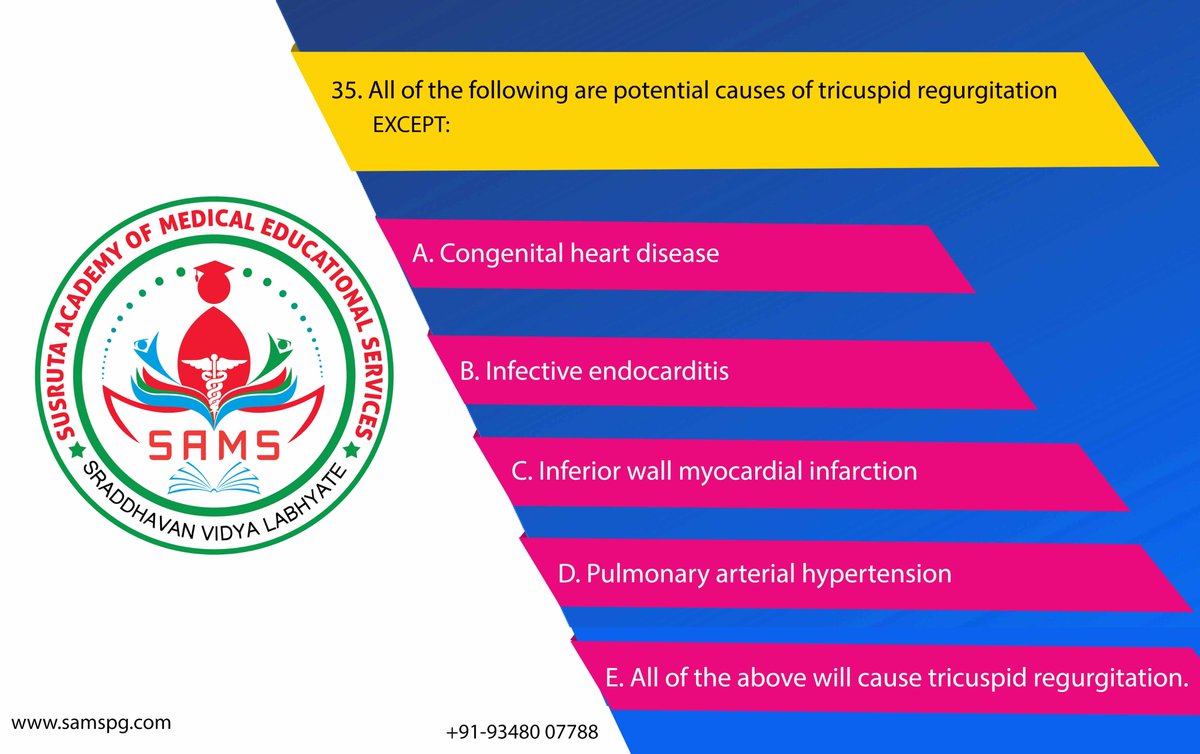 35. All of the following are potential causes of tricuspid regurgitation EXCEPT:

SUSRUTA ACADEMY OF MEDICAL EDUCATIONAL SERVICES

SAMS

SRADDHAVAN VIDYA LABHYATE

A. Congenital heart disease

B. Infective endocarditis

C. Inferior wall myocardial infarction

D. Pulmonary arterial hypertension

E. All of the above will cause tricuspid regurgitation.

www.samspg.com

+91-93480 07788